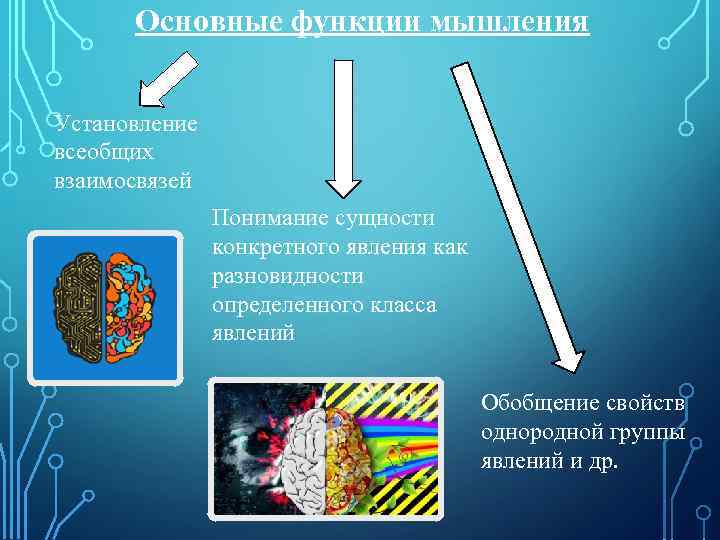 Основные функции мышления

Установление всеобщих взаимосвязей

Понимание сущности конкретного явления как разновидности определенного класса явлений

Обобщение свойств однородной группы явлений и др.